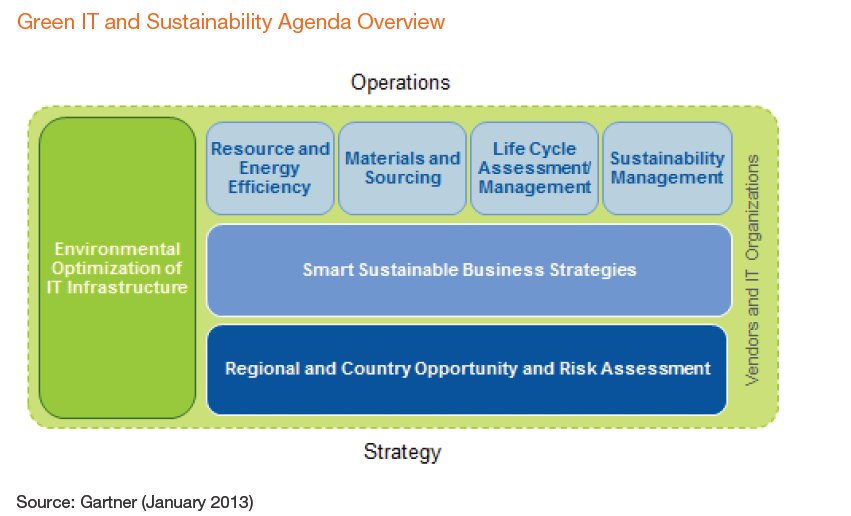 Green IT and Sustainability Agenda Overview

Operations

Environmental Optimization of IT Infrastructure

Resource and Energy Efficiency

Materials and Sourcing

Life Cycle Assessment/ Management

Sustainability Management

Smart Sustainable Business Strategies

Regional and Country Opportunity and Risk Assessment

Vendors and IT Organizations

Strategy

Source: Gartner (January 2013)